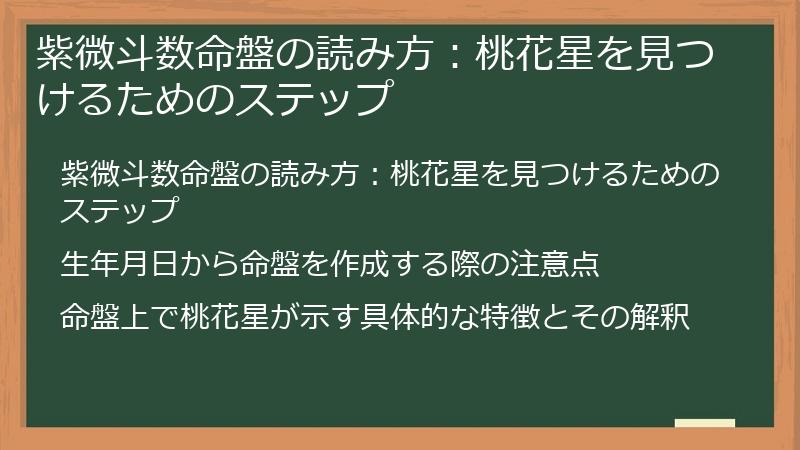 紫微斗数命盤の読み方：桃花星を見つけるためのステップ

紫微斗数命盤の読み方：桃花星を見つけるためのステップ

生年月日から命盤を作成する際の注意点

命盤上で桃花星が示す具体的な特徴とその解釈